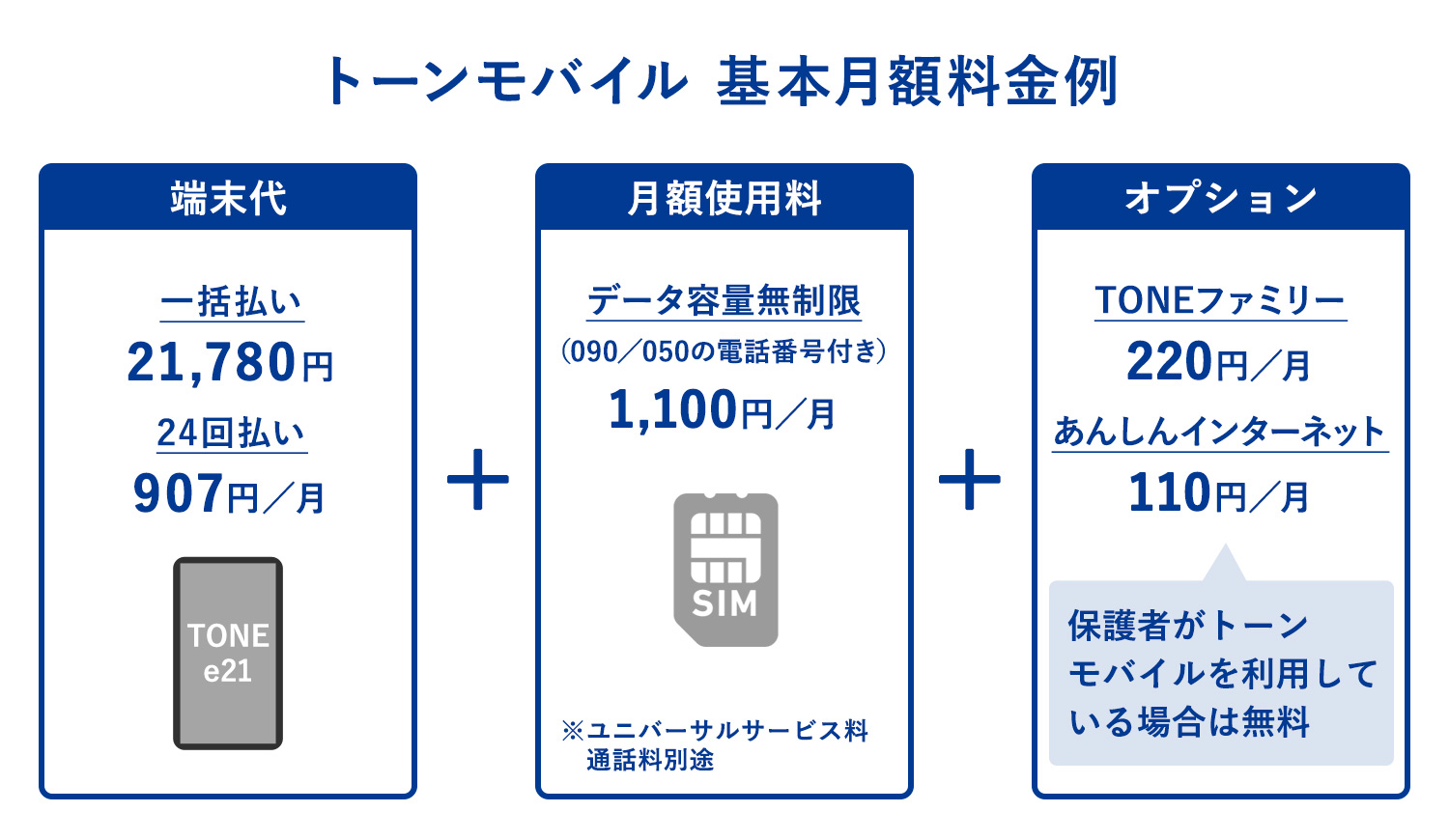 トーンモバイル 基本月額料金例

端末代

一括払い
21,780円
24回払い
907円／月

TONE
e21

＋

月額使用料

データ容量無制限
（090／050の電話番号付き）
1,100円／月

SIM

※ユニバーサルサービス料
通話料別途

＋

オプション

TONEファミリー
220円／月
あんしんインターネット
110円／月

保護者がトーンモバイルを利用している場合は無料